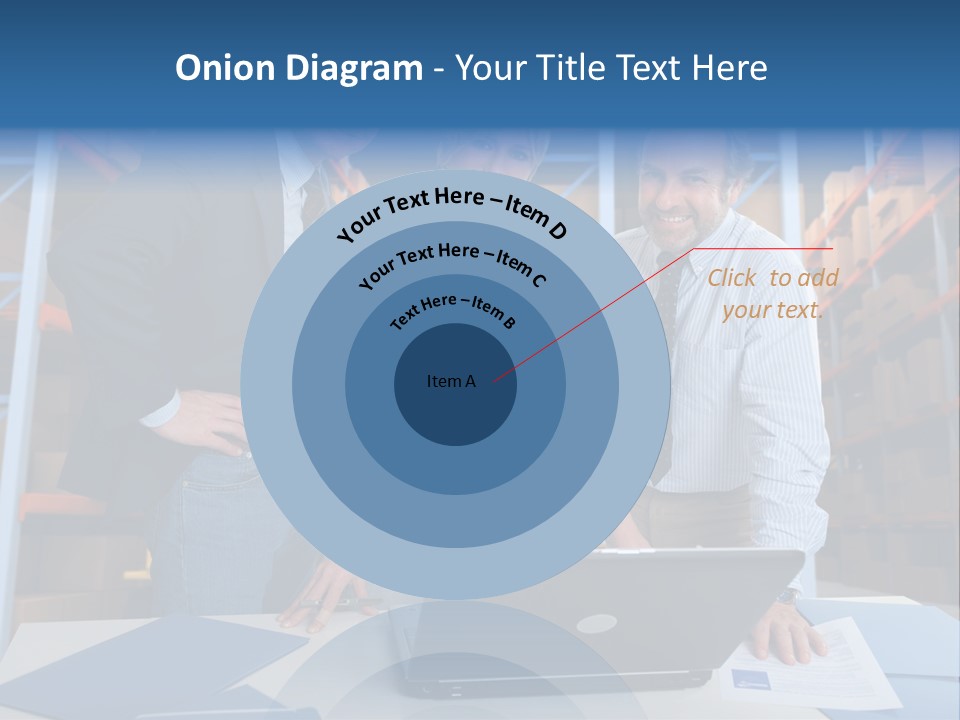 Onion Diagram - Your Title Text Here

Your Text Here – Item D

Your Text Here – Item C

Text Here – Item B

Item A

Click to add your text.